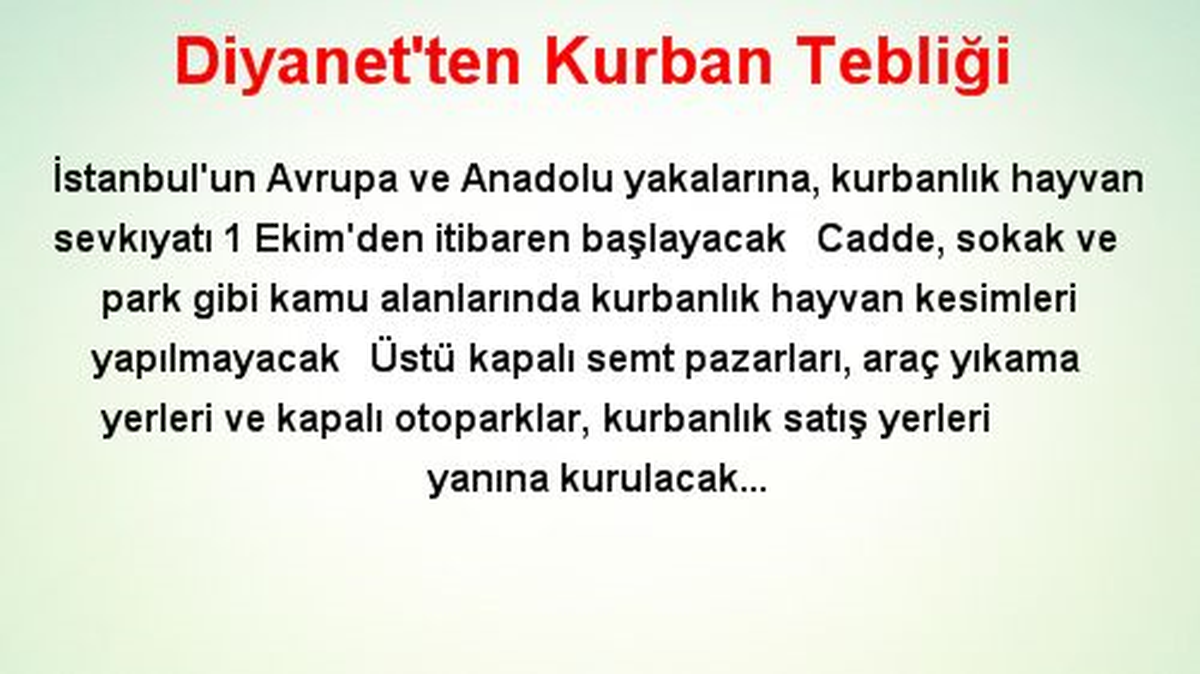 Diyanet'ten Kurban Tebliği

İstanbul'un Avrupa ve Anadolu yakalarına, kurbanlık hayvan sevkıyatı 1 Ekim'den itibaren başlayacak Cadde, sokak ve park gibi kamu alanlarında kurbanlık hayvan kesimleri yapılmayacak Üstü kapalı semt pazarları, araç yıkama yerleri ve kapalı otoparklar, kurbanlık satış yerleri yanına kurulacak...